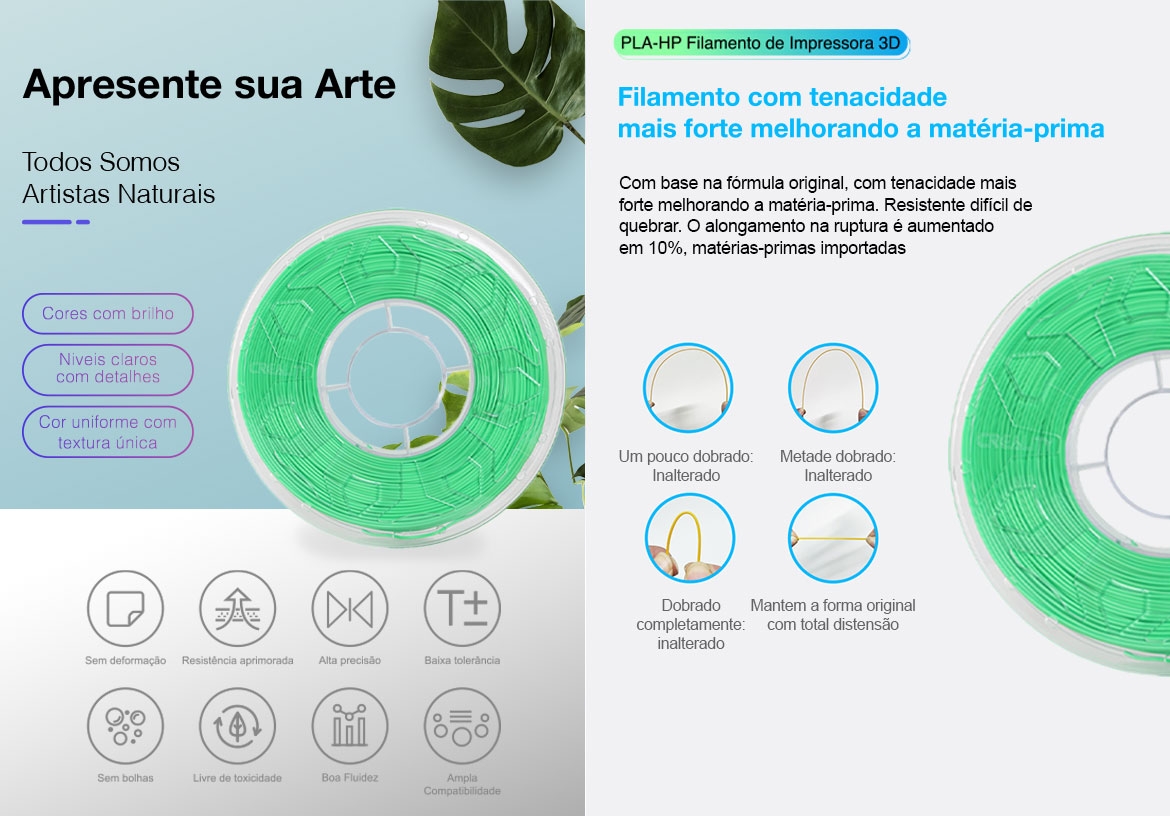 Apresente sua Arte

Todos Somos Artistas Naturais

Cores com brilho

Niveis claros com detalhes

Cor uniforme com textura única

Sem deformação

Resistência aprimorada

Alta precisão

Baixa tolerância

Sem bolhas

Livre de toxicidade

Boa Fluidez

Ampla Compatibilidade

PLA-HP Filamento de Impressora 3D

Filamento com tenacidade mais forte melhorando a matéria-prima

Com base na fórmula original, com tenacidade mais forte melhorando a matéria-prima. Resistente difícil de quebrar. O alongamento na ruptura é aumentado em 10%, matérias-primas importadas

Um pouco dobrado: Inalterado

Metade dobrado: Inalterado

Dobrado completamente: inalterado

Mantem a forma original com total distensão